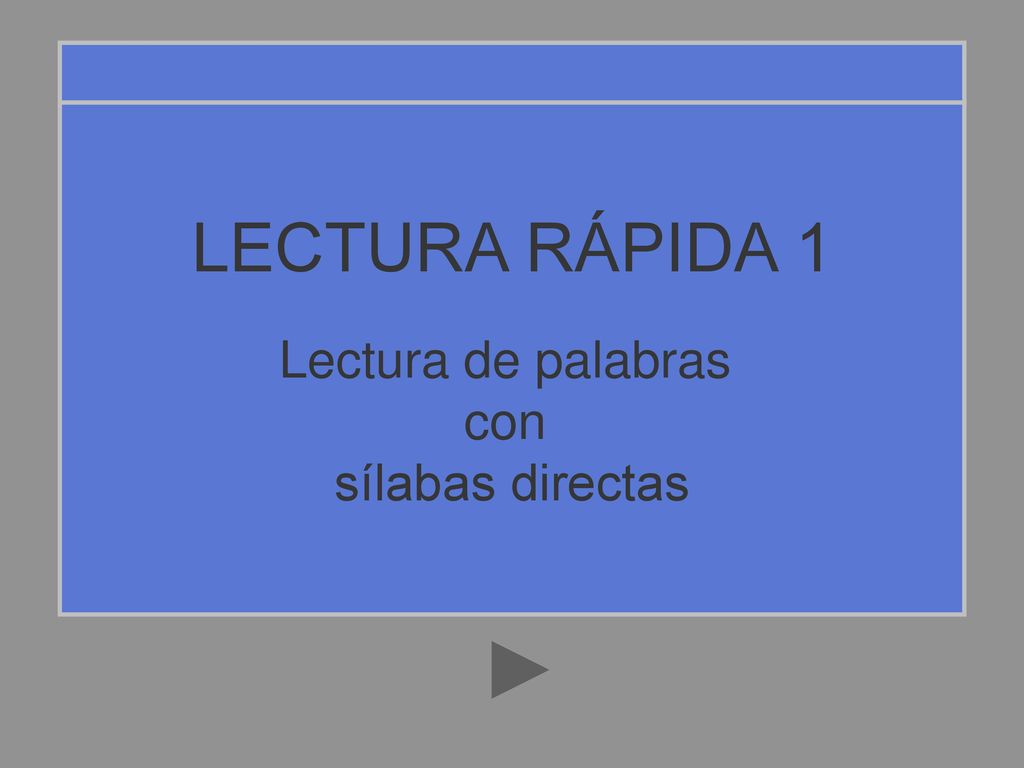 LECTURA RÁPIDA 1

Lectura de palabras
con
sílabas directas